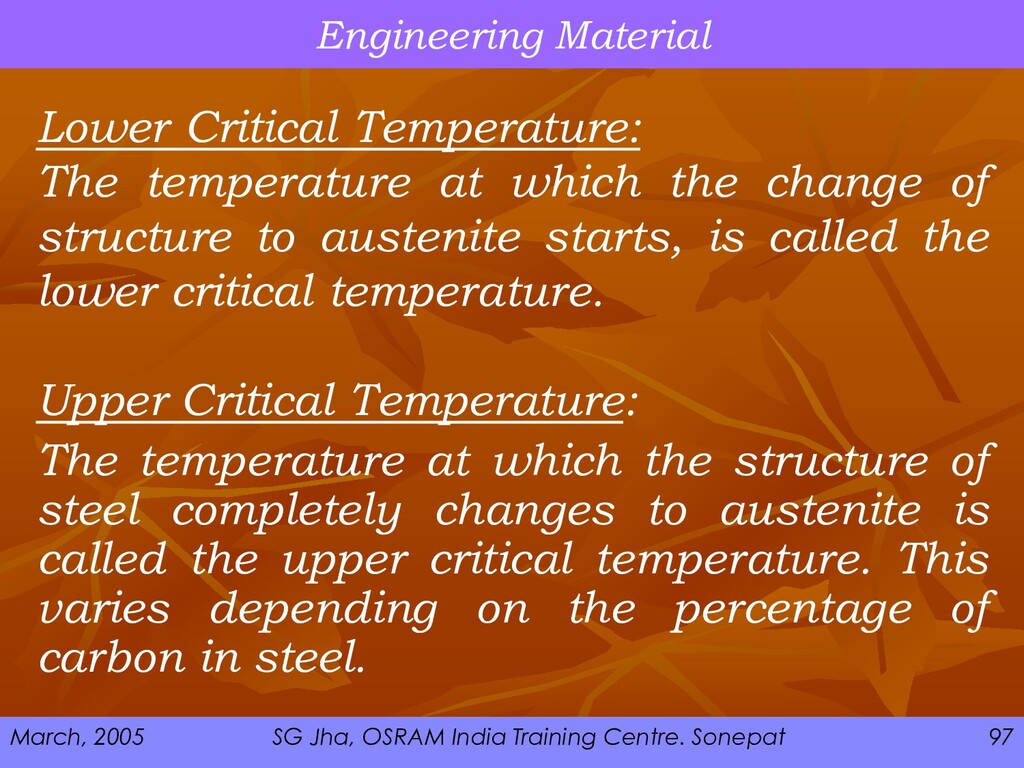 Engineering Material

Lower Critical Temperature:
The temperature at which the change of structure to austenite starts, is called the lower critical temperature.

Upper Critical Temperature:
The temperature at which the structure of steel completely changes to austenite is called the upper critical temperature. This varies depending on the percentage of carbon in steel.

March, 2005 SG Jha, OSRAM India Training Centre. Sonepat 97